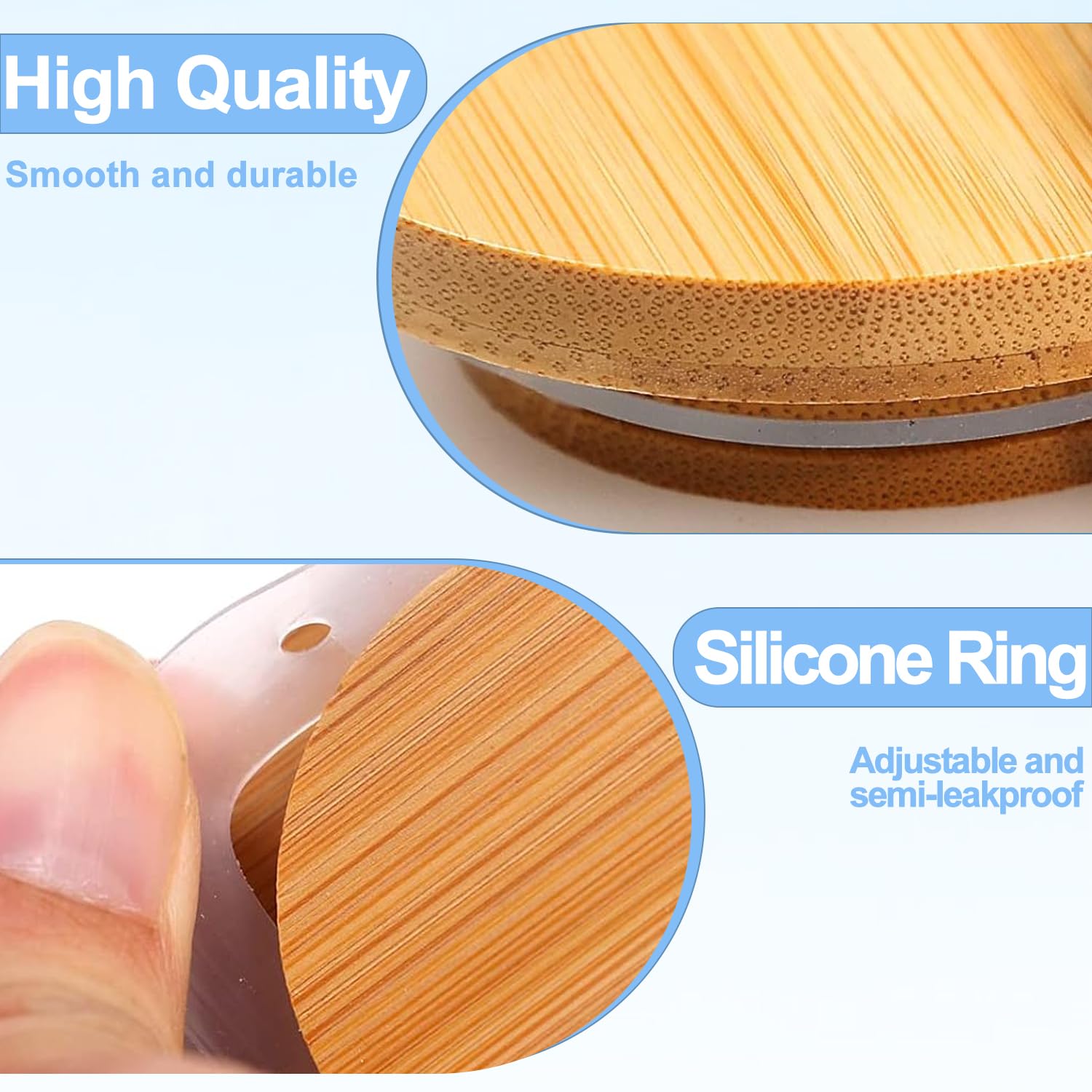 High Quality

Smooth and durable

Silicone Ring

Adjustable and semi-leakproof